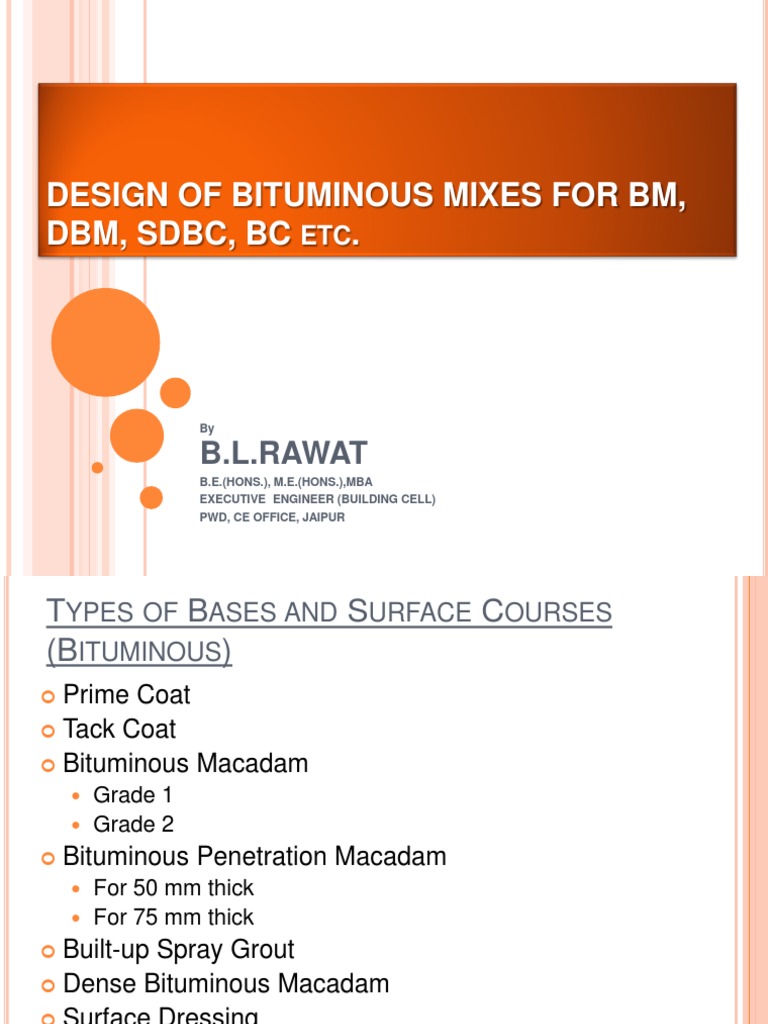 DESIGN OF BITUMINOUS MIXES FOR BM, DBM, SDBC, BC ETC.

By

B.L.RAWAT

B.E.(HONS.), M.E.(HONS.),MBA
EXECUTIVE ENGINEER (BUILDING CELL)
PWD, CE OFFICE, JAIPUR

TYPES OF BASES AND SURFACE COURSES (BITUMINOUS)

Prime Coat
Tack Coat
Bituminous Macadam
Grade 1
Grade 2
Bituminous Penetration Macadam
For 50 mm thick
For 75 mm thick
Built-up Spray Grout
Dense Bituminous Macadam
Surface Dressing